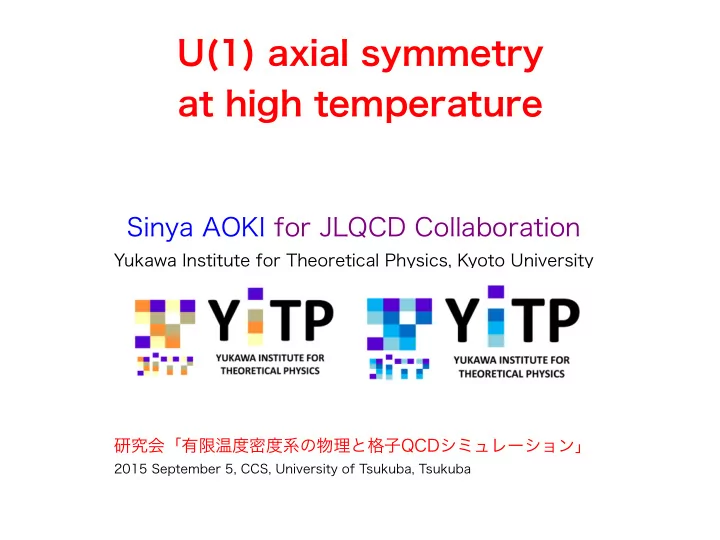 U(1) axial symmetry at high temperature

Sinya AOKI for JLQCD Collaboration

Yukawa Institute for Theoretical Physics, Kyoto University

YITP
YUKAWA INSTITUTE FOR THEORETICAL PHYSICS

YITP
YUKAWA INSTITUTE FOR THEORETICAL PHYSICS

研究会「有限温度密度系の物理と格子QCDシミュレーション」

2015 September 5, CCS, University of Tsukuba, Tsukuba